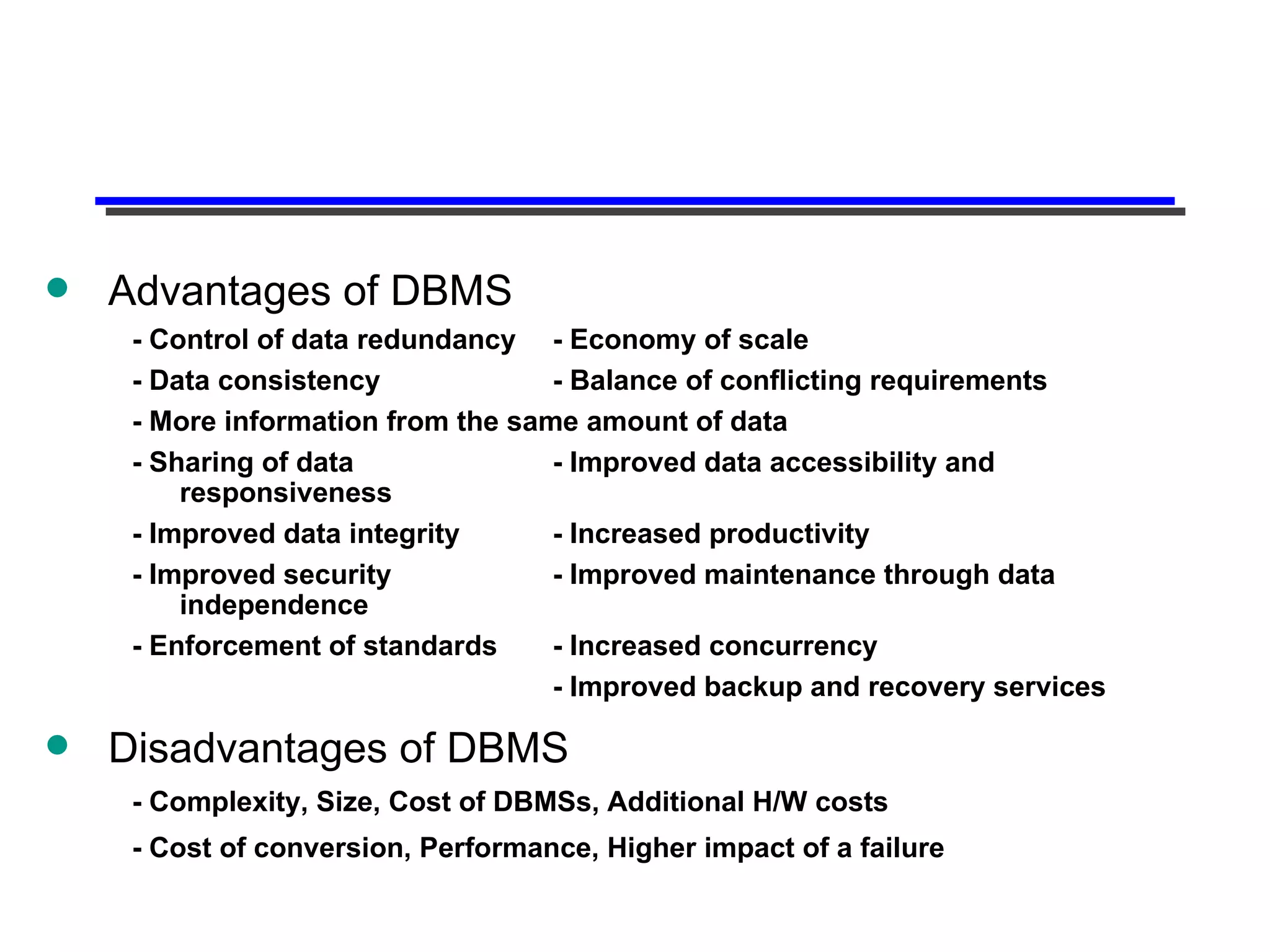 Advantages of DBMS

- Control of data redundancy - Economy of scale
- Data consistency - Balance of conflicting requirements
- More information from the same amount of data
- Sharing of data - Improved data accessibility and responsiveness
- Improved data integrity - Increased productivity
- Improved security - Improved maintenance through data independence
- Enforcement of standards - Increased concurrency
- Improved backup and recovery services

Disadvantages of DBMS

- Complexity, Size, Cost of DBMSs, Additional H/W costs
- Cost of conversion, Performance, Higher impact of a failure